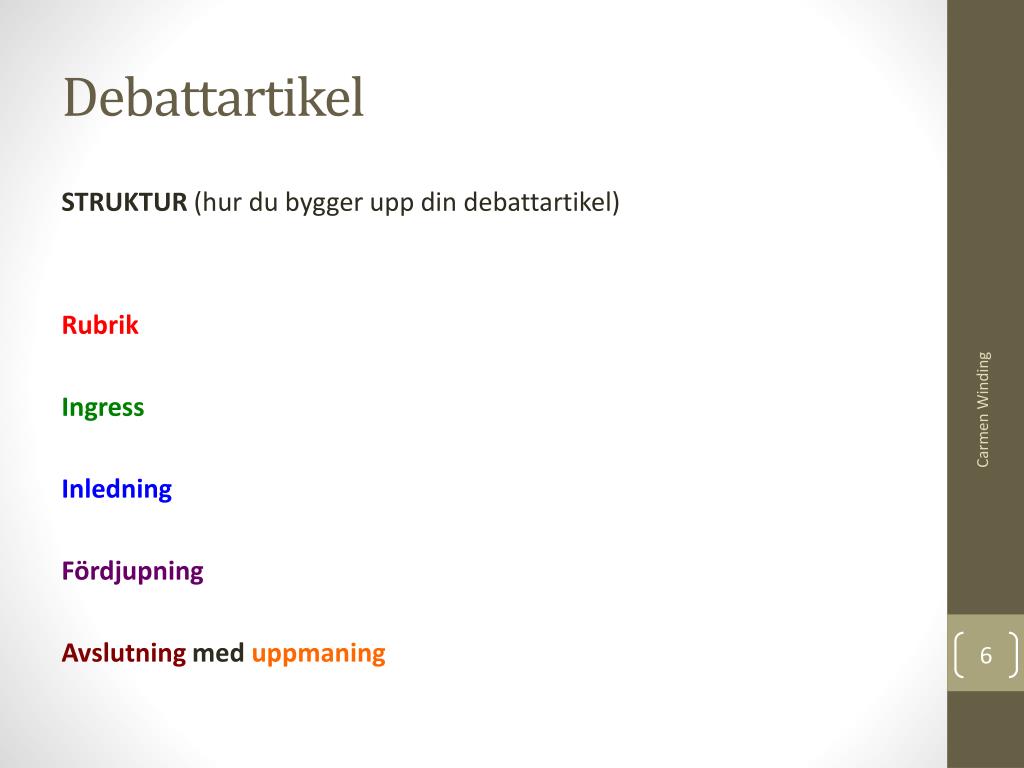 Debattartikel

STRUKTUR (hur du bygger upp din debattartikel)

Rubrik

Ingress

Inledning

Fördjupning

Avslutning med uppmaning

Carmen Winding

6